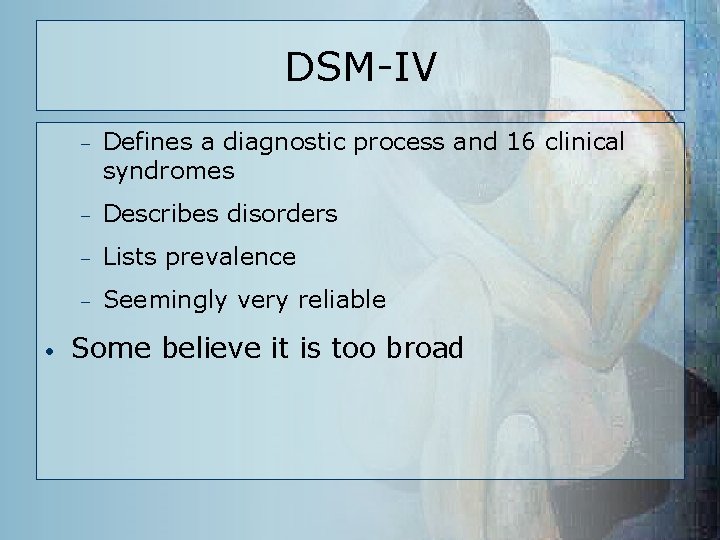 DSM-IV

– Defines a diagnostic process and 16 clinical syndromes
– Describes disorders
– Lists prevalence
– Seemingly very reliable

• Some believe it is too broad